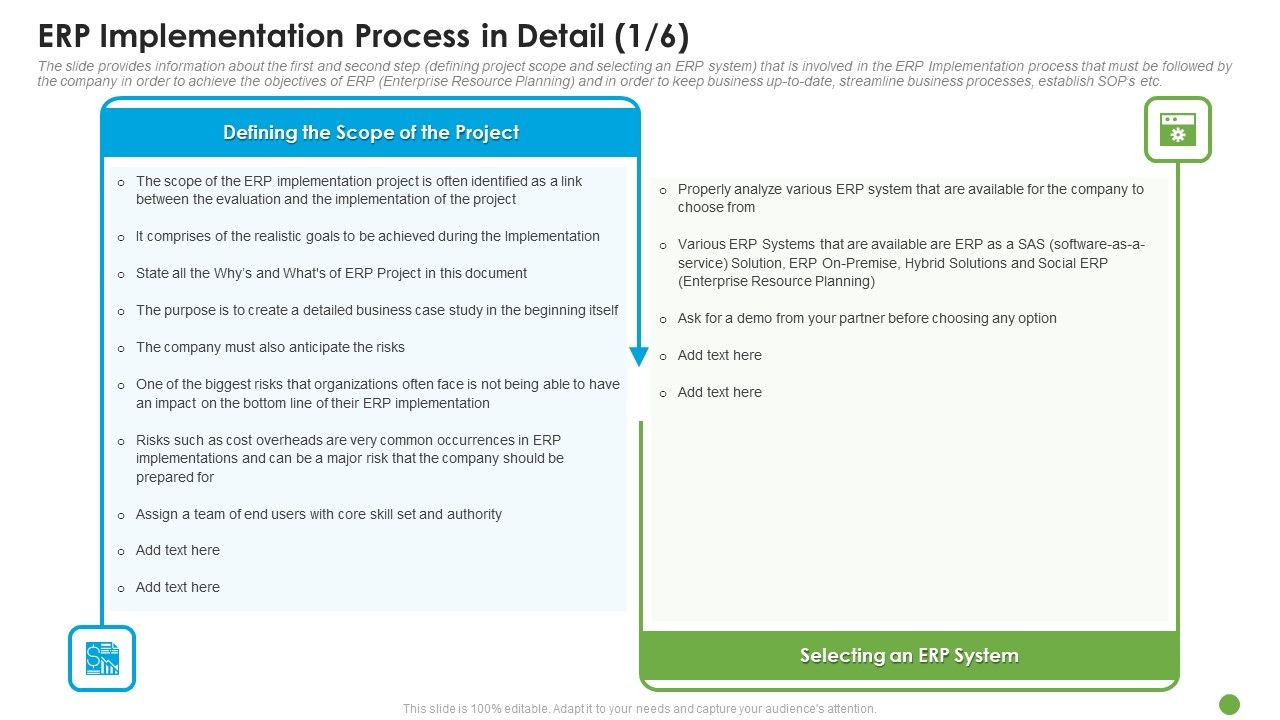 ERP Implementation Process in Detail (1/6)

The slide provides information about the first and second step (defining project scope and selecting an ERP system) that is involved in the ERP Implementation process that must be followed by the company in order to achieve the objectives of ERP (Enterprise Resource Planning) and in order to keep business up-to-date, streamline business processes, establish SOP's etc.

Defining the Scope of the Project

o The scope of the ERP implementation project is often identified as a link between the evaluation and the implementation of the project

o It comprises of the realistic goals to be achieved during the Implementation

o State all the Why's and What's of ERP Project in this document

o The purpose is to create a detailed business case study in the beginning itself

o The company must also anticipate the risks

o One of the biggest risks that organizations often face is not being able to have an impact on the bottom line of their ERP implementation

o Risks such as cost overheads are very common occurrences in ERP implementations and can be a major risk that the company should be prepared for

o Assign a team of end users with core skill set and authority

o Add text here

o Add text here

o Properly analyze various ERP system that are available for the company to choose from

o Various ERP Systems that are available are ERP as a SAS (software-as-a-service) Solution, ERP On-Premise, Hybrid Solutions and Social ERP (Enterprise Resource Planning)

o Ask for a demo from your partner before choosing any option

o Add text here

o Add text here

Selecting an ERP System

This slide is 100% editable. Adapt it to your needs and capture your audience's attention.